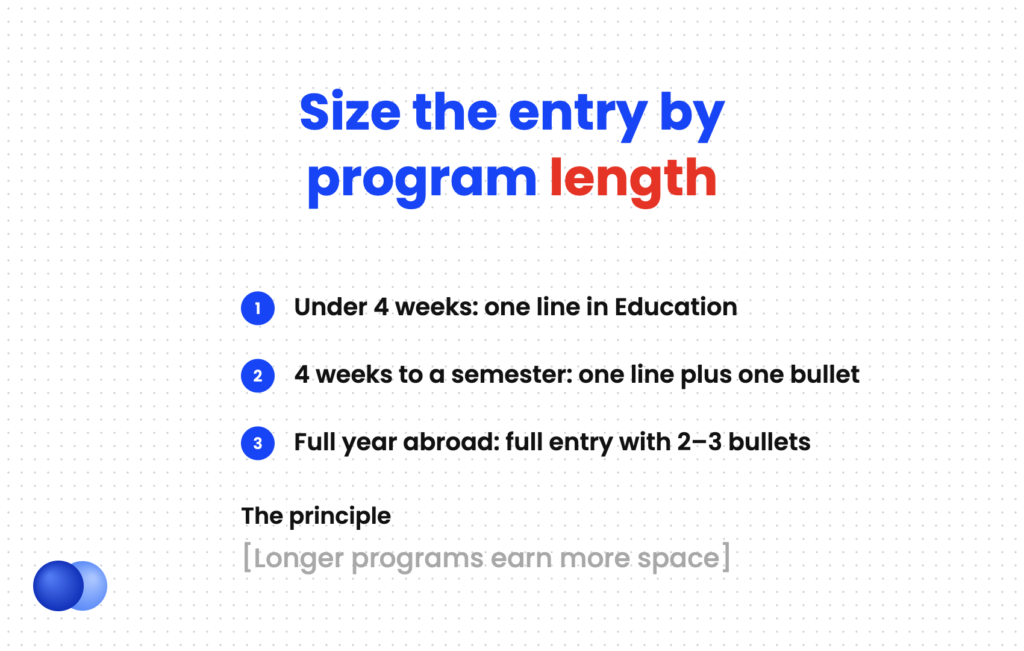 Size the entry by program length

1 Under 4 weeks: one line in Education

2 4 weeks to a semester: one line plus one bullet

3 Full year abroad: full entry with 2–3 bullets

The principle

[Longer programs earn more space]